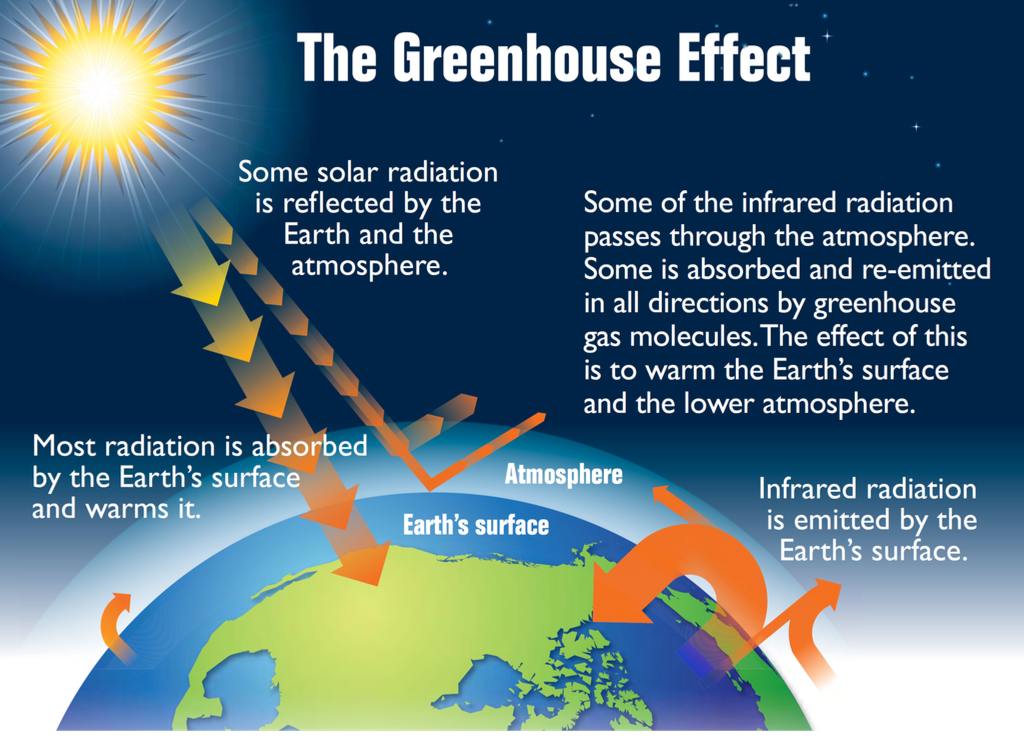 The Greenhouse Effect

Some solar radiation is reflected by the Earth and the atmosphere.

Some of the infrared radiation passes through the atmosphere. Some is absorbed and re-emitted in all directions by greenhouse gas molecules. The effect of this is to warm the Earth's surface and the lower atmosphere.

Most radiation is absorbed by the Earth's surface and warms it.

Atmosphere

Earth's surface

Infrared radiation is emitted by the Earth's surface.